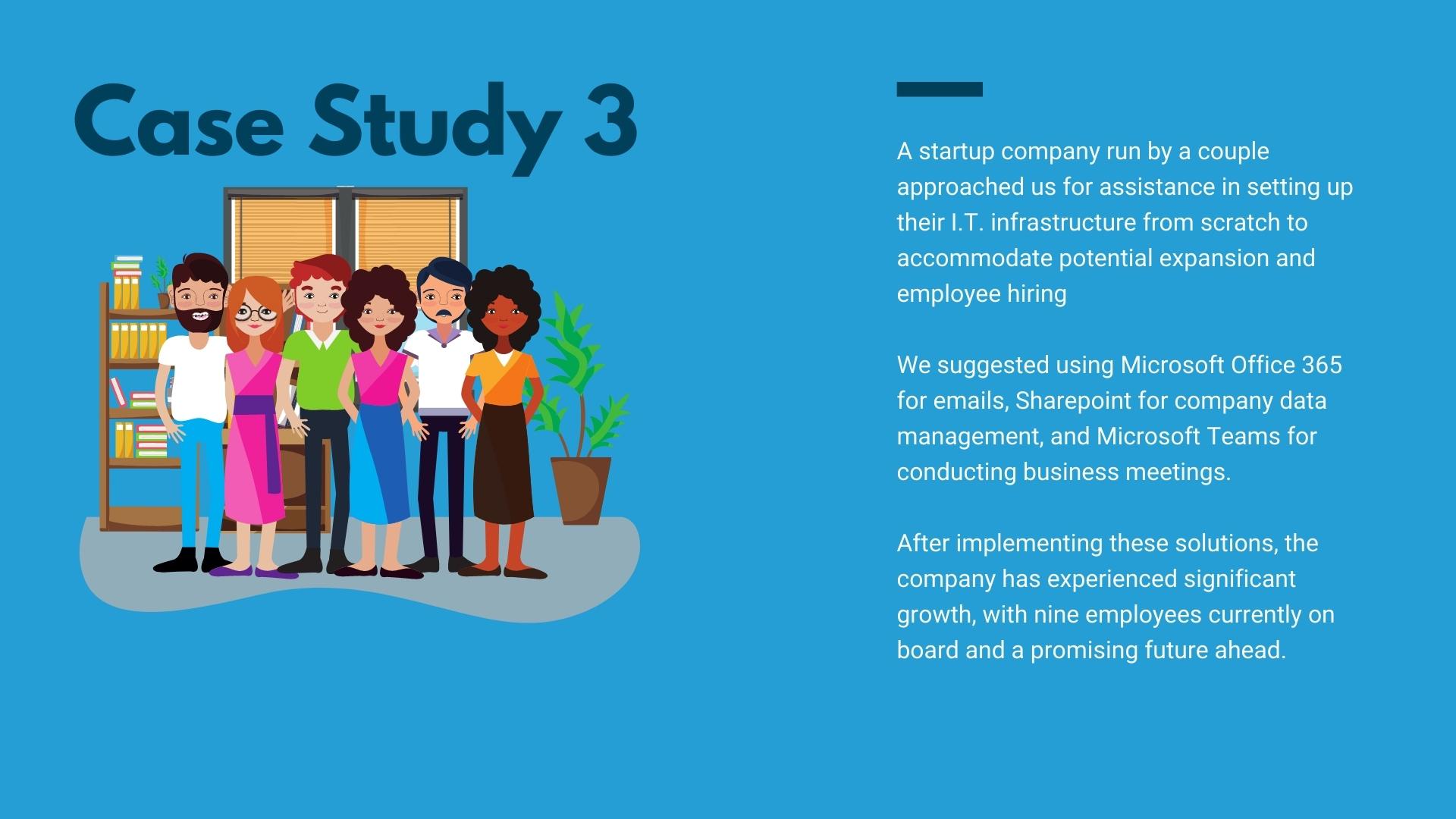 Case Study 3

A startup company run by a couple approached us for assistance in setting up their I.T. infrastructure from scratch to accommodate potential expansion and employee hiring

We suggested using Microsoft Office 365 for emails, Sharepoint for company data management, and Microsoft Teams for conducting business meetings.

After implementing these solutions, the company has experienced significant growth, with nine employees currently on board and a promising future ahead.